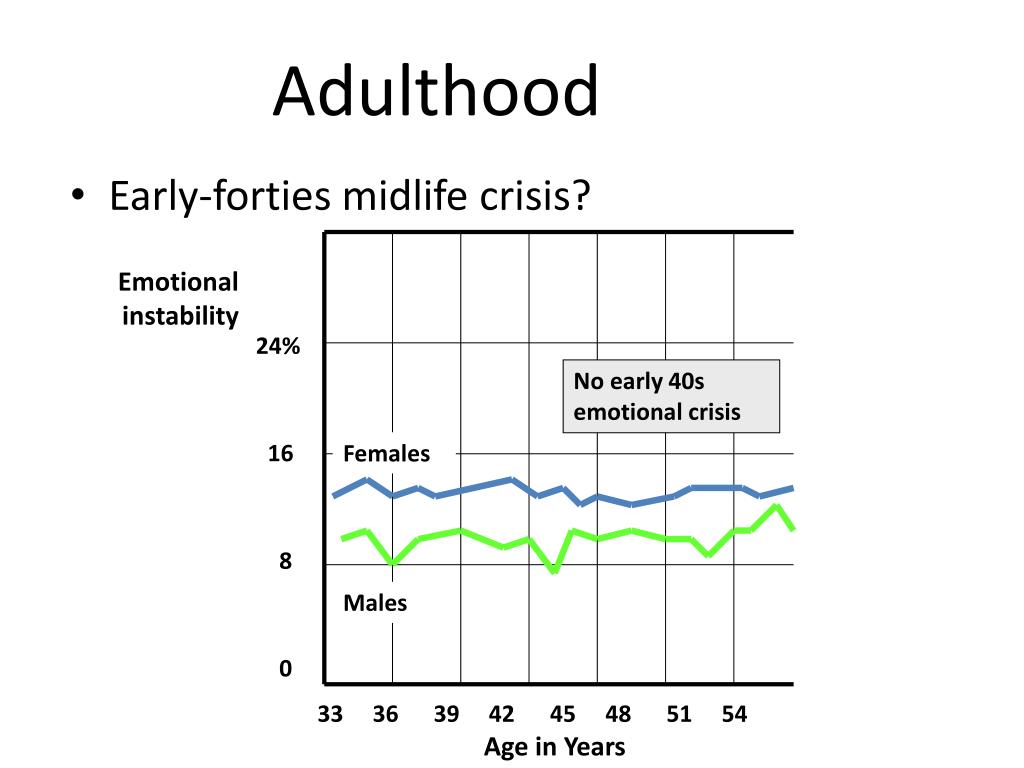 Adulthood

• Early-forties midlife crisis?

Emotional instability

24%

16

8

0

No early 40s emotional crisis

Females

Males

33 36 39 42 45 48 51 54

Age in Years